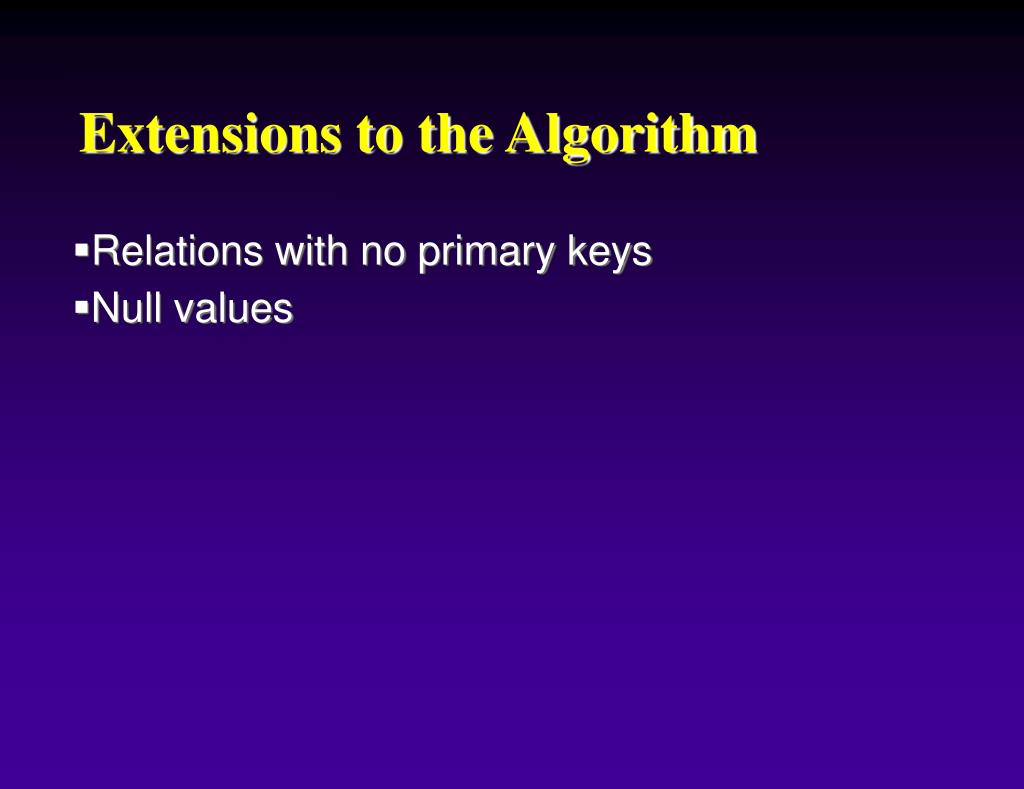 Extensions to the Algorithm

▪Relations with no primary keys
▪Null values